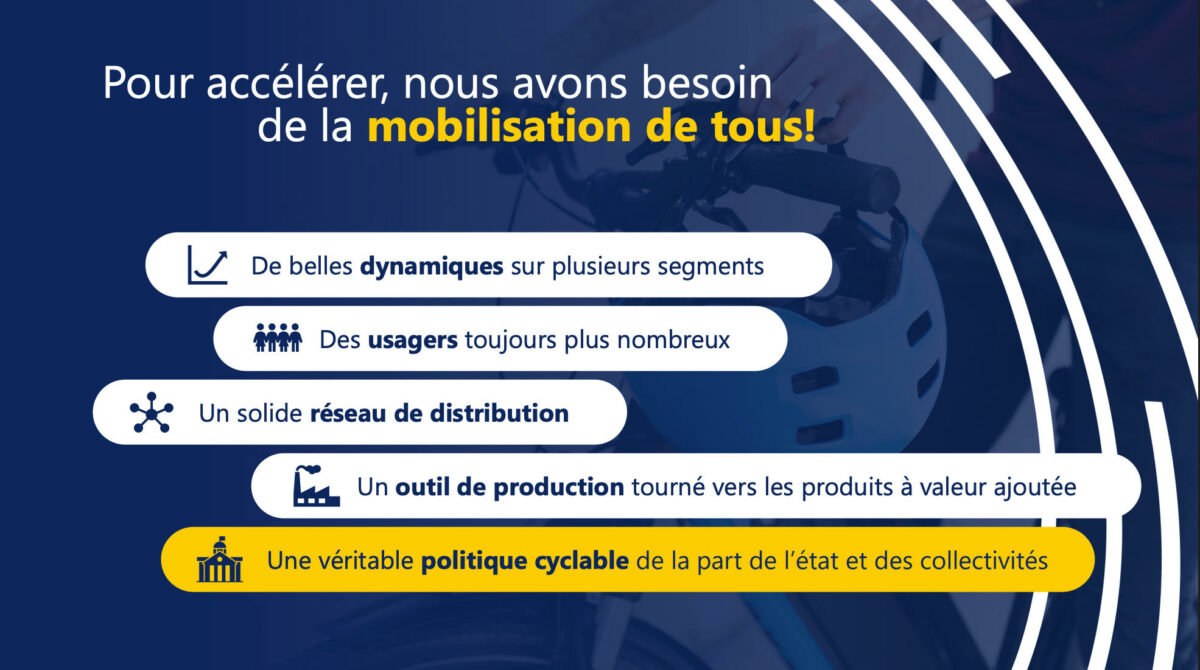 Pour accélérer, nous avons besoin de la mobilisation de tous!

De belles dynamiques sur plusieurs segments

Des usagers toujours plus nombreux

Un solide réseau de distribution

Un outil de production tourné vers les produits à valeur ajoutée

Une véritable politique cyclable de la part de l'état et des collectivités